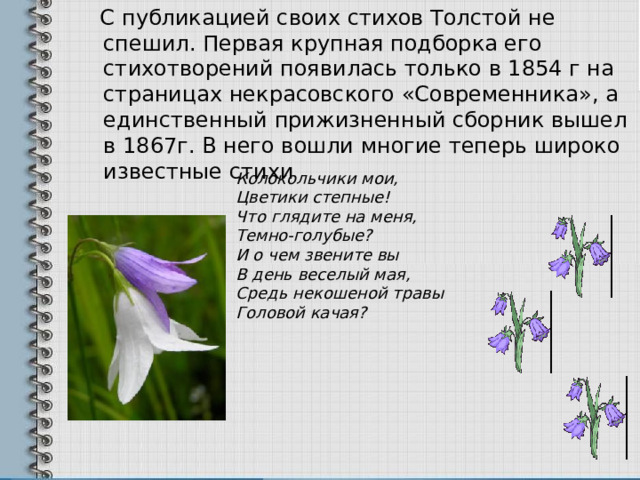 С публикацией своих стихов Толстой не спешил. Первая крупная подборка его стихотворений появилась только в 1854 г на страницах некрасовского «Современника», а единственный прижизненный сборник вышел в 1867г. В него вошли многие теперь широко известные стихи

Колокольчики мои,
Цветики степные!
Что глядите на меня,
Темно-голубые?
И о чем звените вы
В день веселый мая,
Средь некошеной травы
Головой качая?